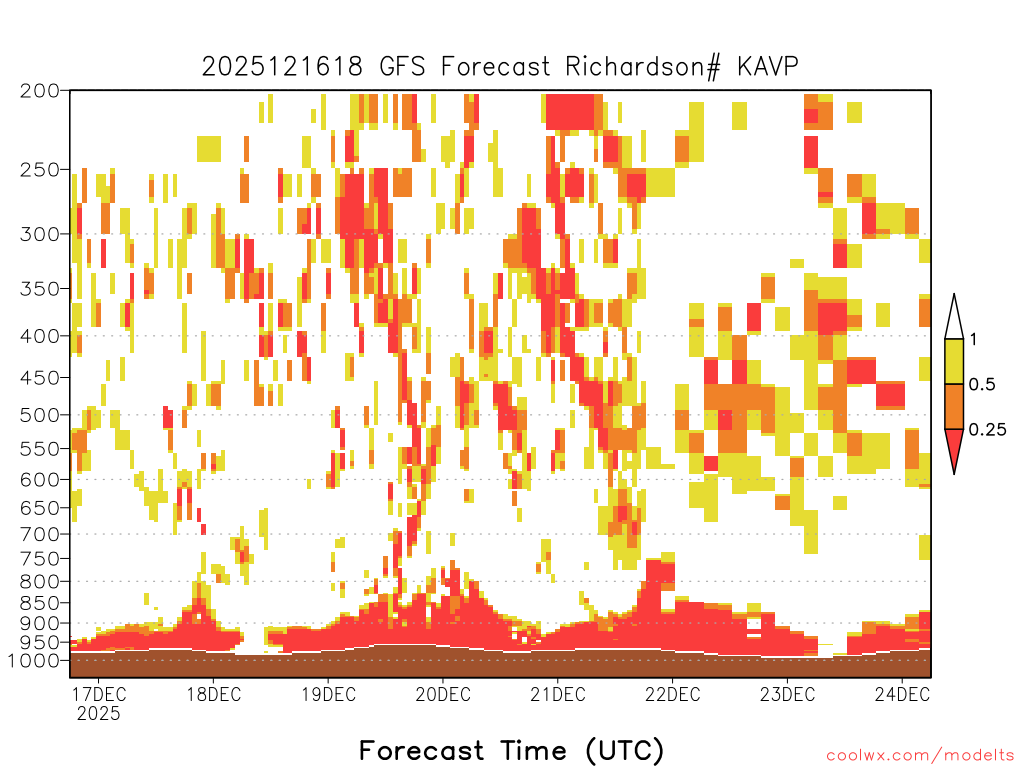 2025121618 GFS Forecast Richardson# KAVP

200
250
300
350
400
450
500
550
600
650
700
750
800
850
900
950
1000

1
0.5
0.25

17DEC
2025
18DEC
19DEC
20DEC
21DEC
22DEC
23DEC
24DEC

Forecast Time (UTC)

coolwx.com/modelts